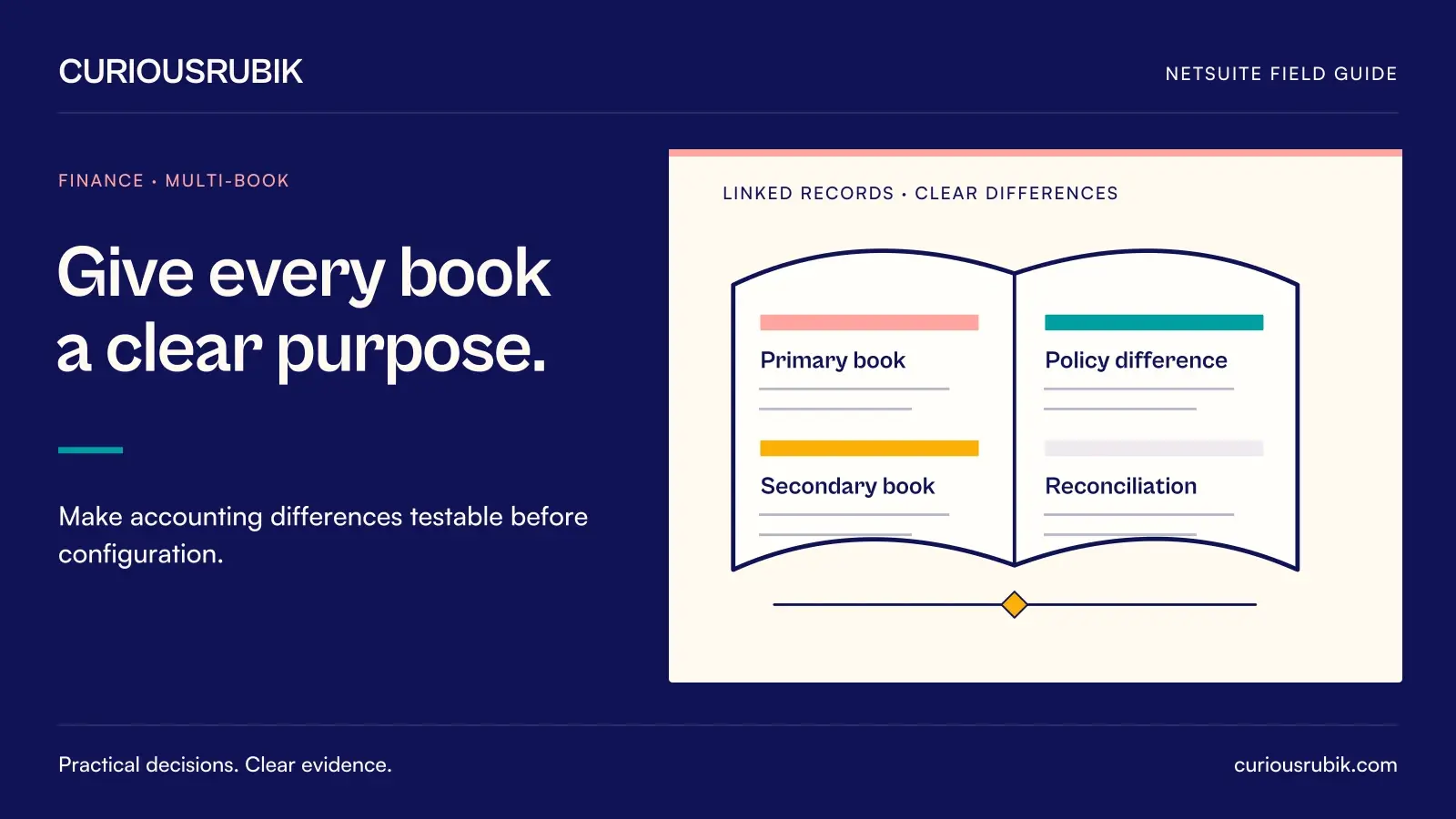 CURIOUSRUBIK

NETSUITE FIELD GUIDE

FINANCE • MULTI-BOOK

Give every book a clear purpose.

Make accounting differences testable before configuration.

LINKED RECORDS • CLEAR DIFFERENCES

Primary book

Secondary book

Policy difference

Reconciliation

Practical decisions. Clear evidence.

curiousrubik.com